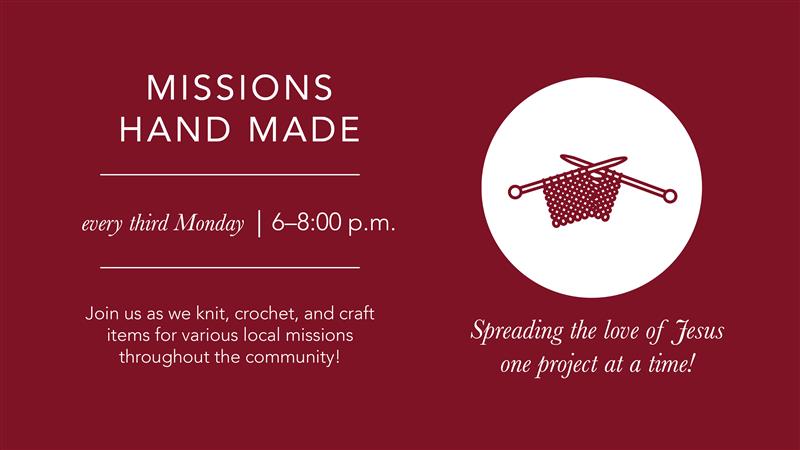 MISSIONS
HAND MADE

every third Monday | 6–8:00 p.m.

Join us as we knit, crochet, and craft items for various local missions throughout the community!

Spreading the love of Jesus one project at a time!